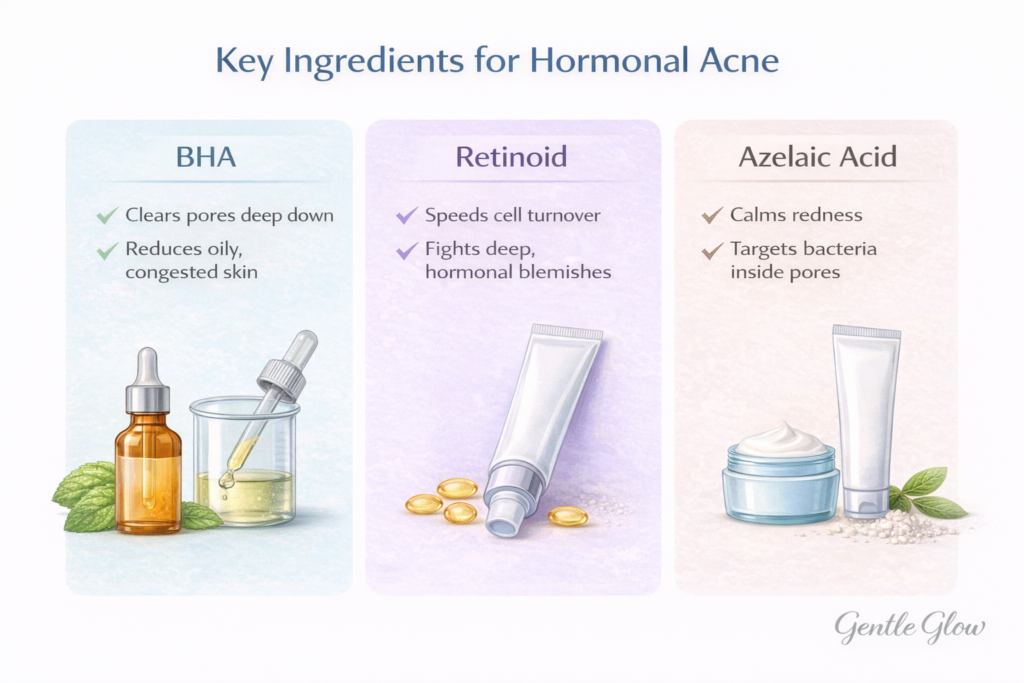 Key Ingredients for Hormonal Acne

BHA

✓ Clears pores deep down
✓ Reduces oily, congested skin

Retinoid

✓ Speeds cell turnover
✓ Fights deep, hormonal blemishes

Azelaic Acid

✓ Calms redness
✓ Targets bacteria inside pores

Gentle Glow